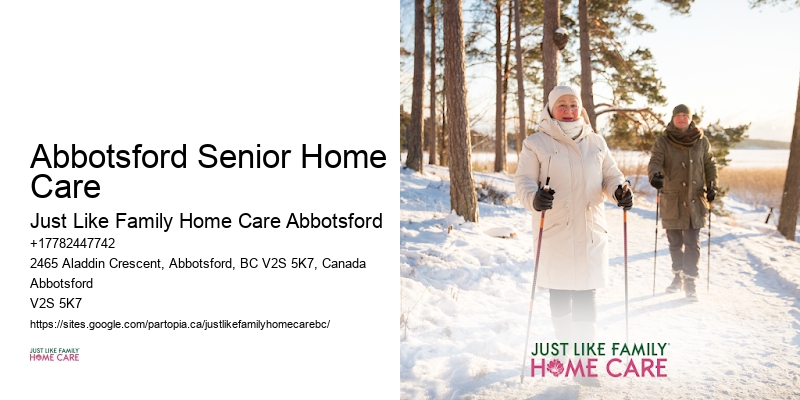 Abbotsford Senior Home Care

Just Like Family Home Care Abbotsford

+17782447742

2465 Aladdin Crescent, Abbotsford, BC V2S 5K7, Canada

Abbotsford

V2S 5K7

https://sites.google.com/partopia.ca/justlikefamilyhomecarebc/

JUST LIKE FAMILY
HOME CARE

JUST LIKE FAMILY
HOME CARE